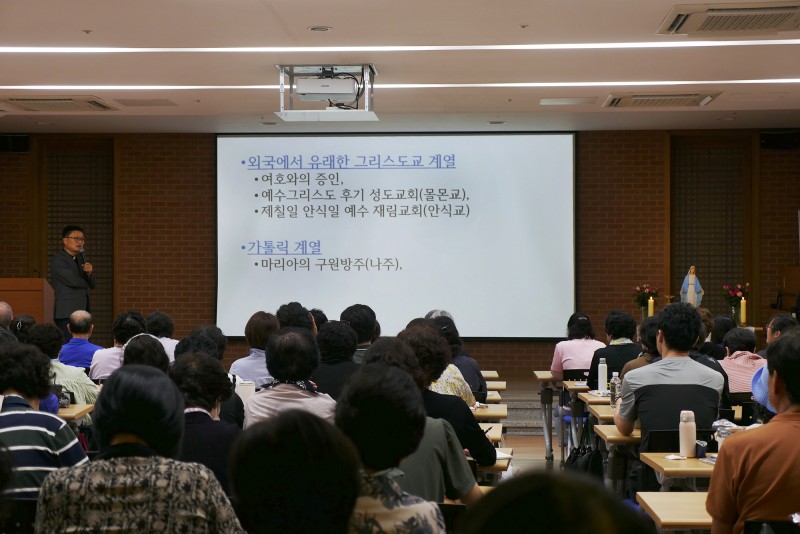 • 외국에서 유래한 그리스도교 계열
• 여호와의 증인,
• 예수그리스도 후기 성도교회(몰몬교),
• 제칠일 안식일 예수 재림교회(안식교)

• 가톨릭 계열
• 마리아의 구원방주(나주),